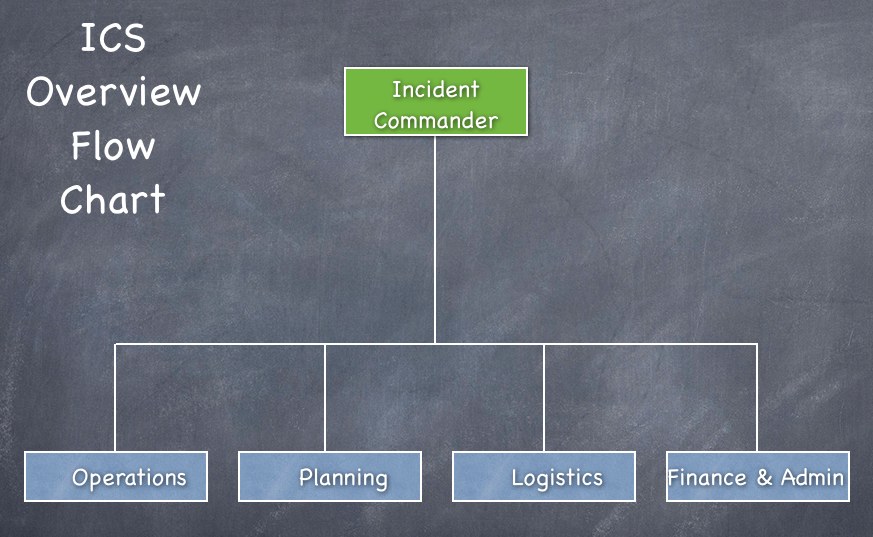 ICS Overview Flow Chart

Incident Commander

Operations

Planning

Logistics

Finance & Admin